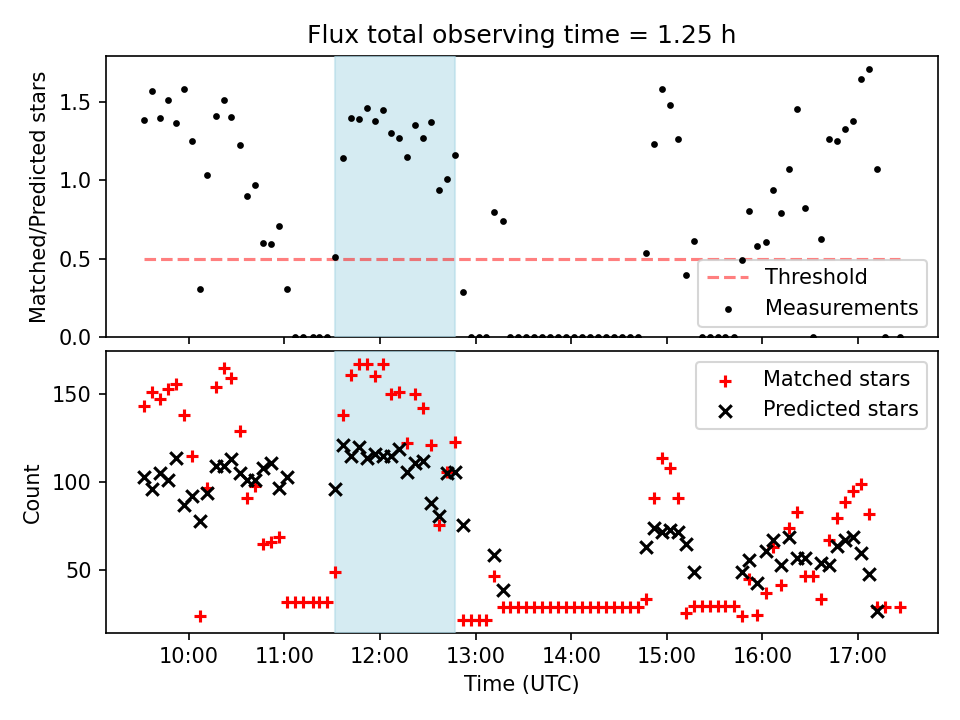 Flux total observing time = 1.25 h

Matched/Predicted stars

1.5
1.0
0.5
0.0

Threshold
Measurements

Count

150
100
50

Matched stars
Predicted stars

10:00
11:00
12:00
13:00
14:00
15:00
16:00
17:00

Time (UTC)